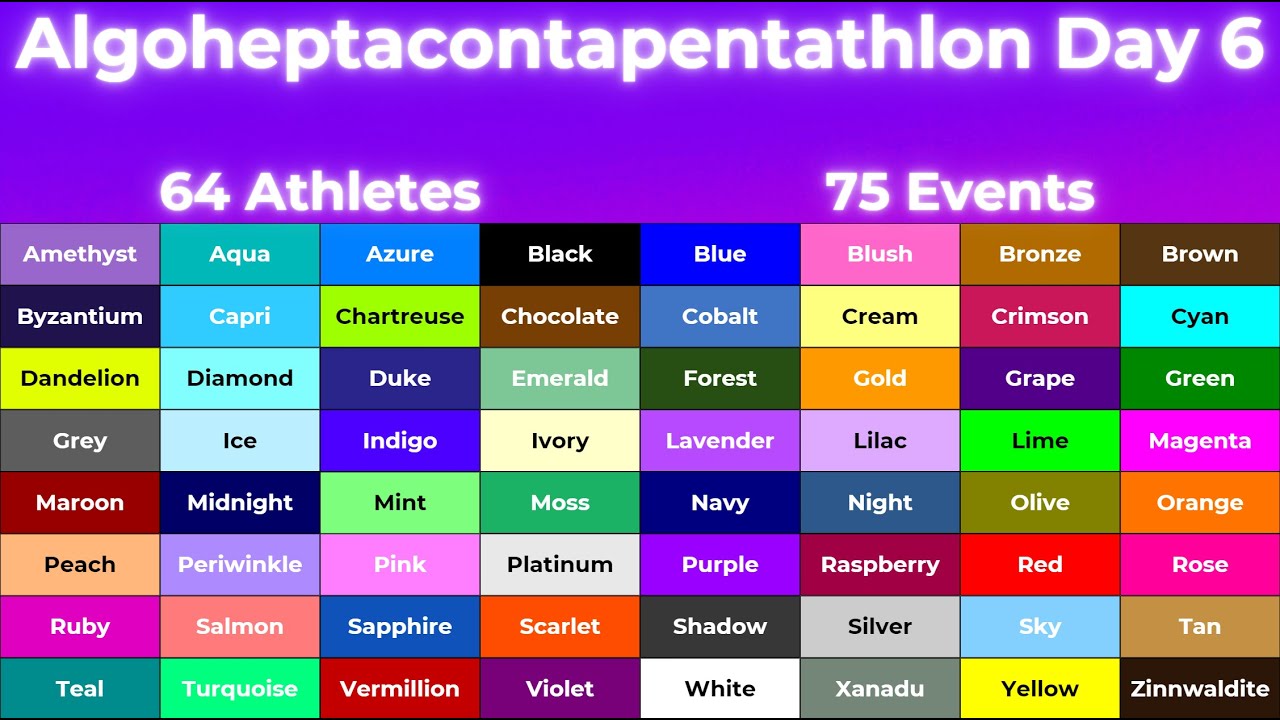 Algoheptacontapentathlon Day 6

64 Athletes

75 Events

| Amethyst | Aqua | Azure | Black | Blue | Blush | Bronze | Brown |
|---|---|---|---|---|---|---|---|
| Byzantium | Capri | Chartreuse | Chocolate | Cobalt | Cream | Crimson | Cyan |
| Dandelion | Diamond | Duke | Emerald | Forest | Gold | Grape | Green |
| Grey | Ice | Indigo | Ivory | Lavender | Lilac | Lime | Magenta |
| Maroon | Midnight | Mint | Moss | Navy | Night | Olive | Orange |
| Peach | Periwinkle | Pink | Platinum | Purple | Raspberry | Red | Rose |
| Ruby | Salmon | Sapphire | Scarlet | Shadow | Silver | Sky | Tan |
| Teal | Turquoise | Vermillion | Violet | White | Xanadu | Yellow | Zinnwaldite |